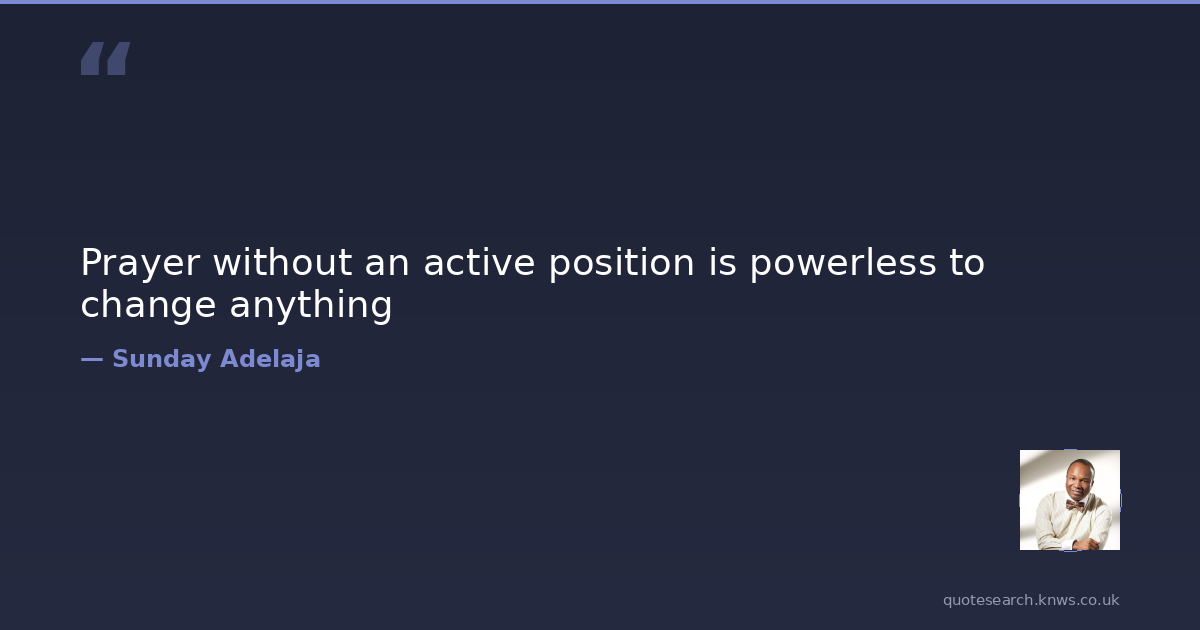 “

Prayer without an active position is powerless to change anything

— Sunday Adelaja

quotesearch.knws.co.uk